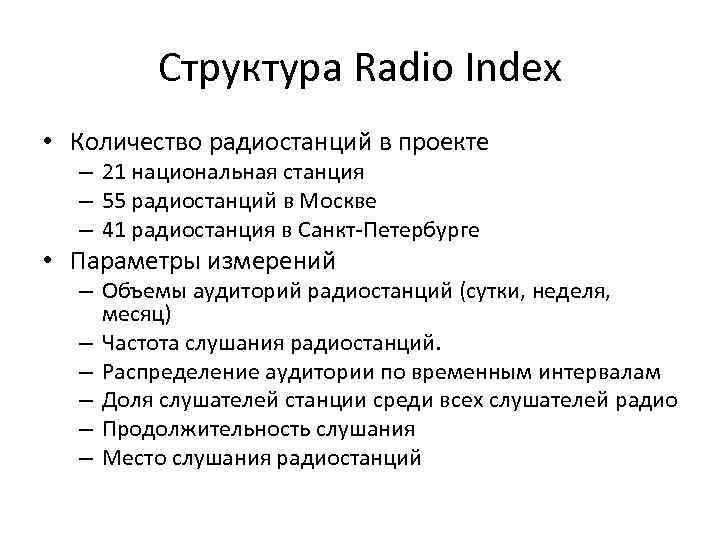 Структура Radio Index

• Количество радиостанций в проекте
– 21 национальная станция
– 55 радиостанций в Москве
– 41 радиостанция в Санкт-Петербурге
• Параметры измерений
– Объемы аудиторий радиостанций (сутки, неделя, месяц)
– Частота слушания радиостанций.
– Распределение аудитории по временным интервалам
– Доля слушателей станции среди всех слушателей радио
– Продолжительность слушания
– Место слушания радиостанций